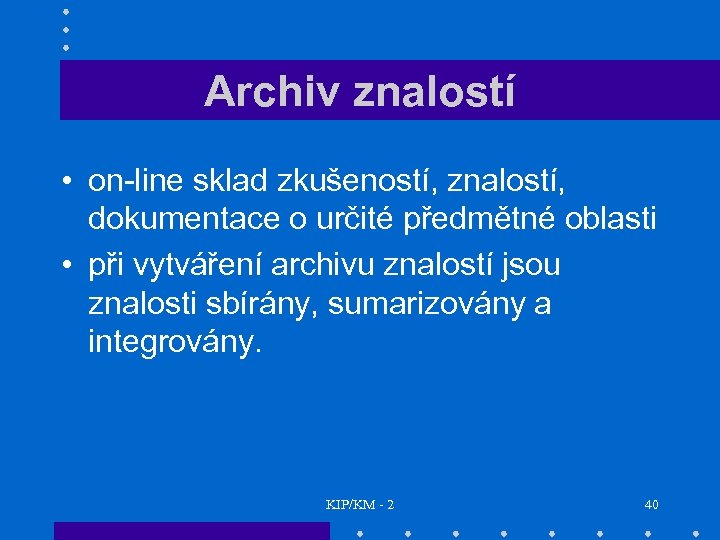 Archiv znalostí

• on-line sklad zkušeností, znalostí, dokumentace o určité předmětné oblasti
• při vytváření archivu znalostí jsou znalosti sbírány, sumarizovány a integrovány.

KIP/KM - 2

40